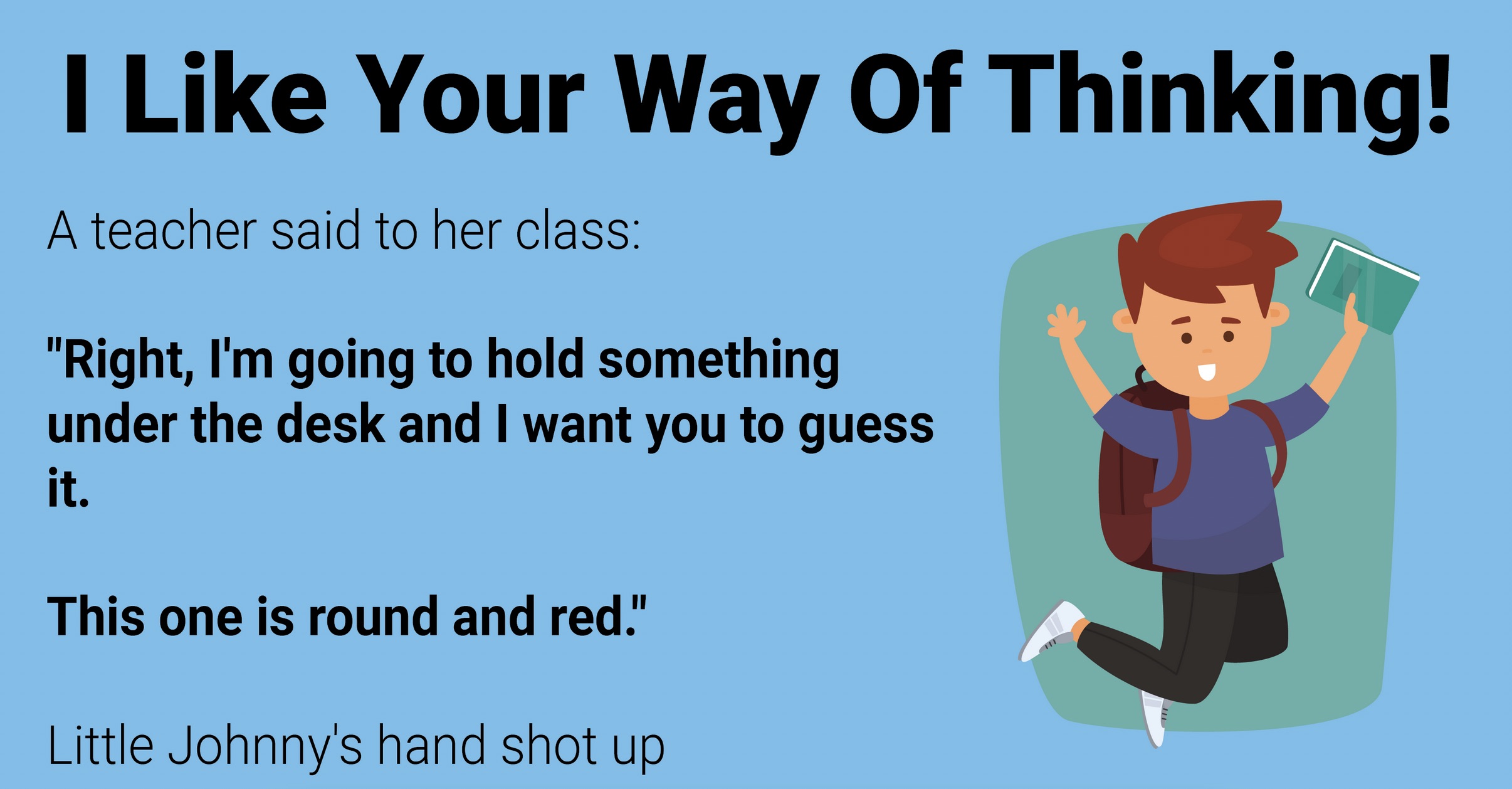 I Like Your Way Of Thinking!

A teacher said to her class:

"Right, I'm going to hold something under the desk and I want you to guess it.

This one is round and red."

Little Johnny's hand shot up